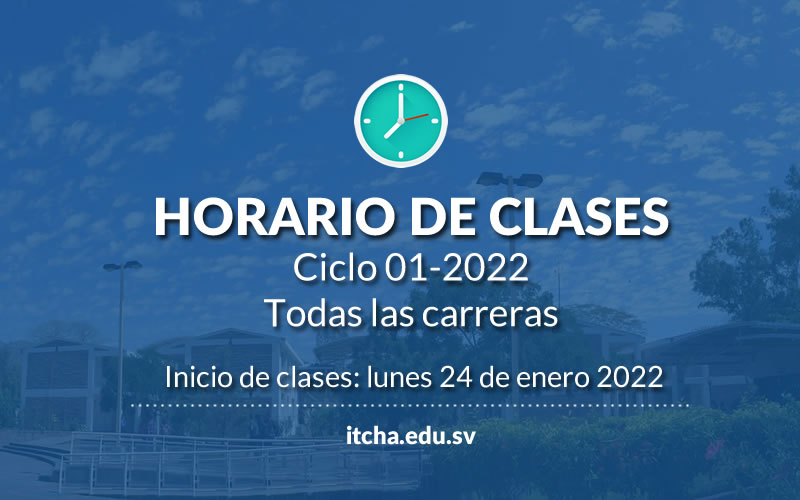 HORARIO DE CLASES
Ciclo 01-2022
Todas las carreras

Inicio de clases: lunes 24 de enero 2022

itcha.edu.sv